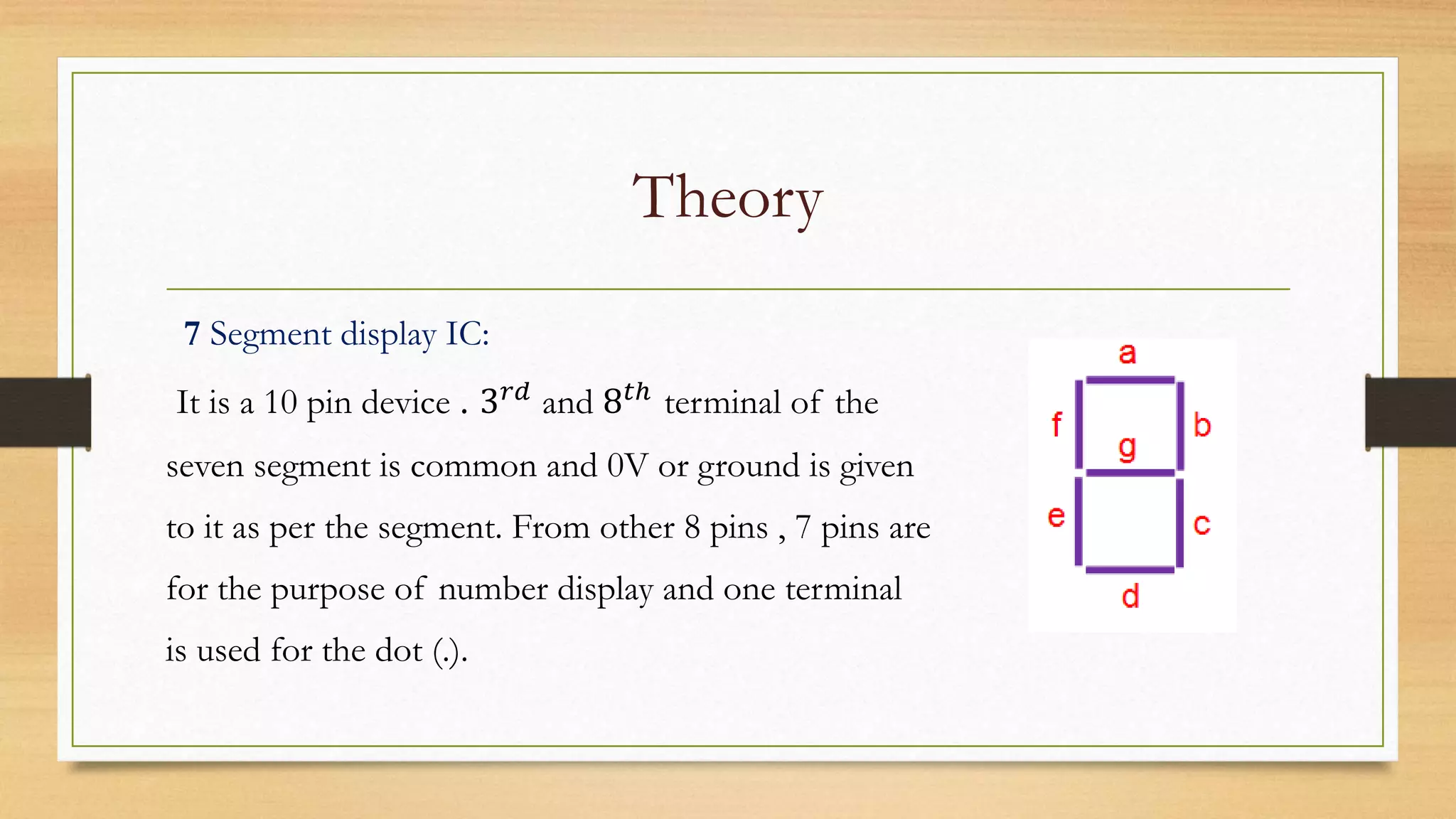 Theory

7 Segment display IC:

It is a 10 pin device . $3^{rd}$ and $8^{th}$ terminal of the seven segment is common and 0V or ground is given to it as per the segment. From other 8 pins , 7 pins are for the purpose of number display and one terminal is used for the dot (.).

a
f
b
g
e
c
d